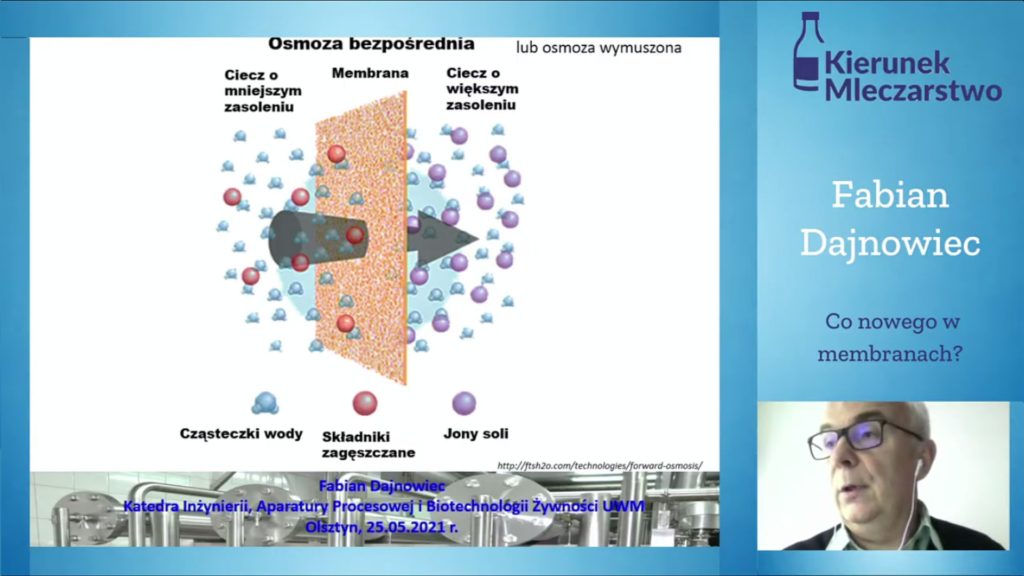 Osmoza bezpośrednia lub osmoza wymuszona

Ciecz o mniejszym zasoleniu

Membrana

Ciecz o większym zasoleniu

Cząsteczki wody

Składniki zagęszczane

Jony soli

http://ftsh2o.com/technologies/forward-osmosis/

Fabian Dajnowiec
Katedra Inżynierii, Aparatury Procesowej i Biotechnologii Żywności UWM
Olsztyn, 25.05.2021 r.

Kierunek Mleczarstwo

Fabian Dajnowiec

Co nowego w membranach?